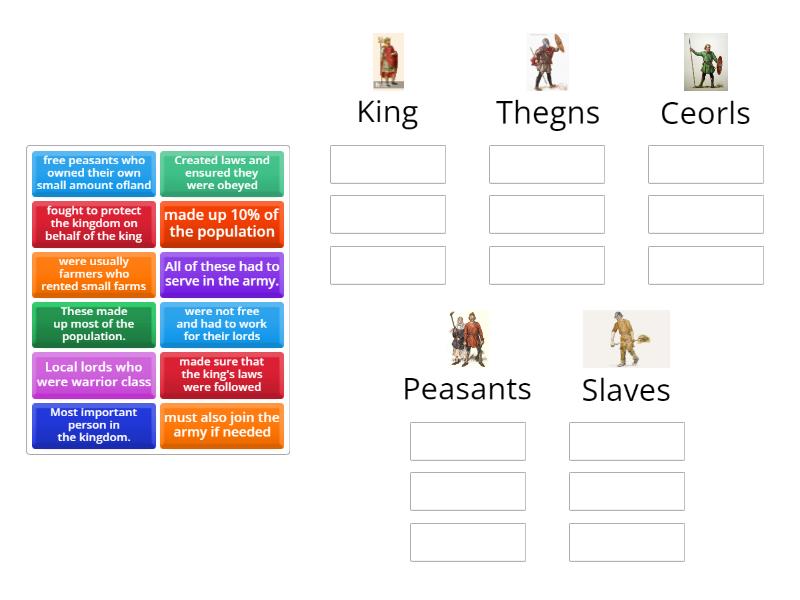 free peasants who owned their own small amount ofland

Created laws and ensured they were obeyed

fought to protect the kingdom on behalf of the king

made up 10% of the population

were usually farmers who rented small farms

All of these had to serve in the army.

These made up most of the population.

were not free and had to work for their lords

Local lords who were warrior class

made sure that the king's laws were followed

Most important person in the kingdom.

must also join the army if needed

King

Thegns

Ceorls

Peasants

Slaves